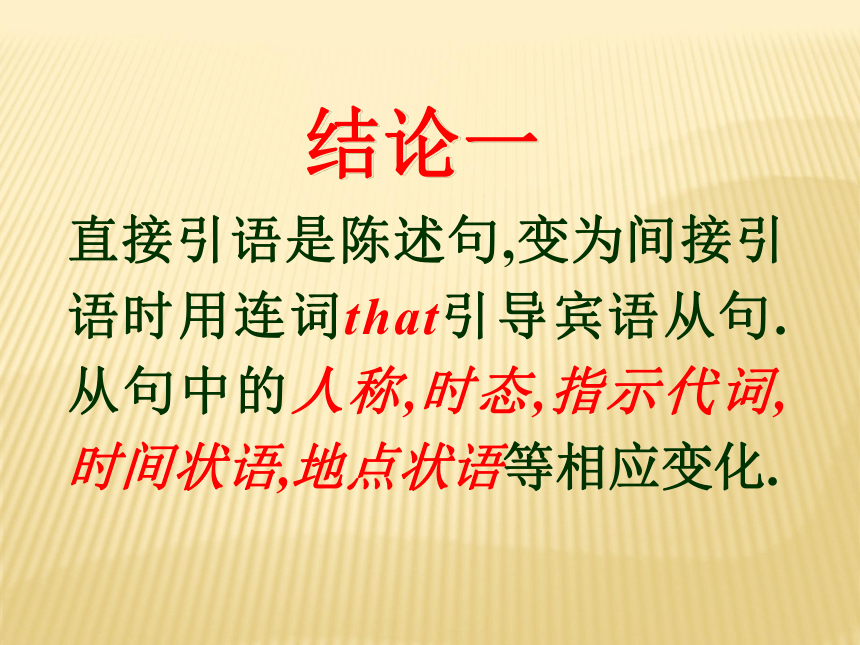 结论一

直接引语是陈述句,变为间接引语时用连词that引导宾语从句.从句中的人称,时态,指示代词,时间状语,地点状语等相应变化.